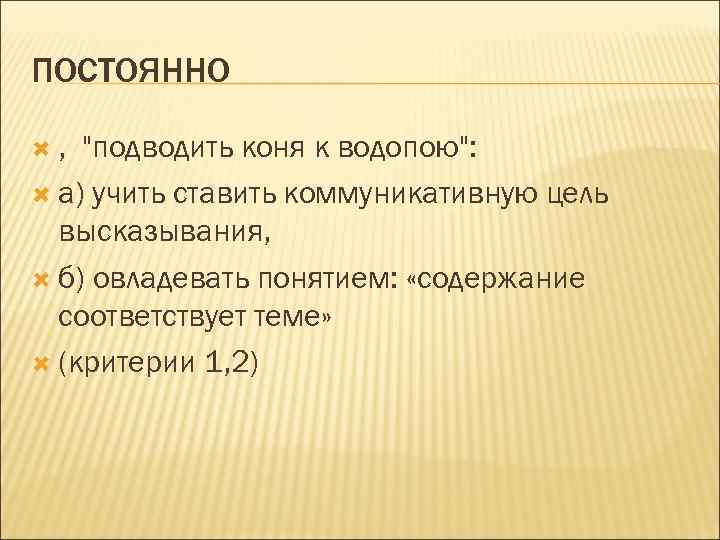 ПОСТОЯННО

, "подводить коня к водопою":

а) учить ставить коммуникативную цель высказывания,

б) овладевать понятием: «содержание соответствует теме»

(критерии 1,2)